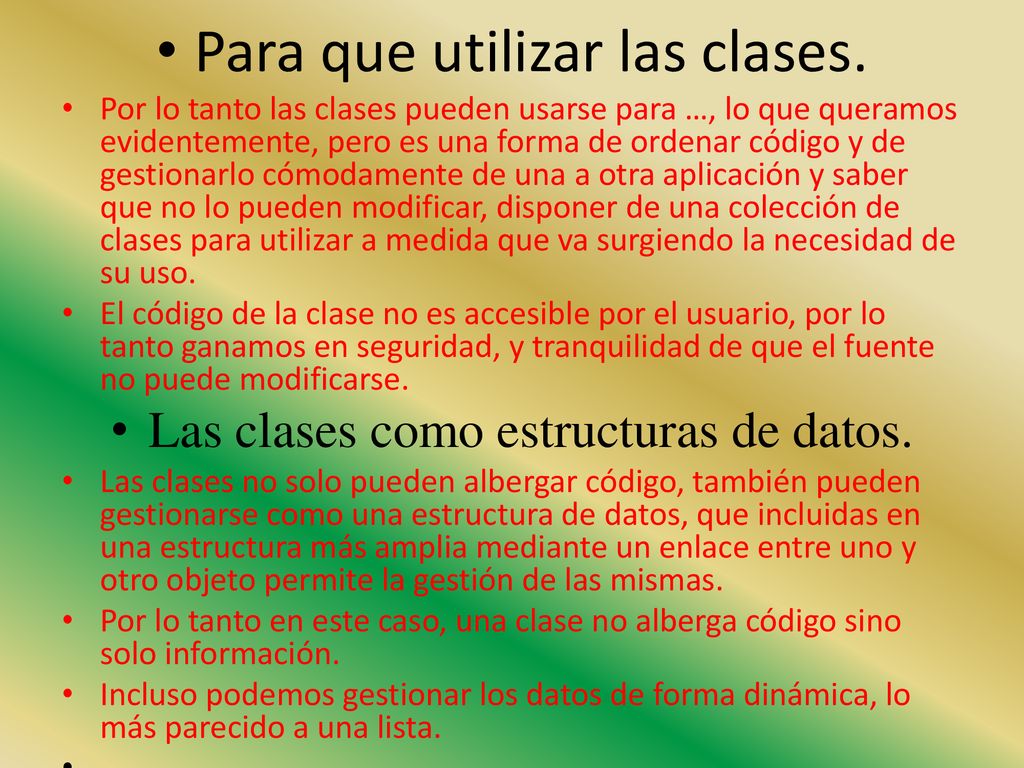 • Para que utilizar las clases.

• Por lo tanto las clases pueden usarse para …, lo que queramos evidentemente, pero es una forma de ordenar código y de gestionarlo cómodamente de una a otra aplicación y saber que no lo pueden modificar, disponer de una colección de clases para utilizar a medida que va surgiendo la necesidad de su uso.

• El código de la clase no es accesible por el usuario, por lo tanto ganamos en seguridad, y tranquilidad de que el fuente no puede modificarse.

• Las clases como estructuras de datos.

• Las clases no solo pueden albergar código, también pueden gestionarse como una estructura de datos, que incluidas en una estructura más amplia mediante un enlace entre uno y otro objeto permite la gestión de las mismas.

• Por lo tanto en este caso, una clase no alberga código sino solo información.

• Incluso podemos gestionar los datos de forma dinámica, lo más parecido a una lista.

•